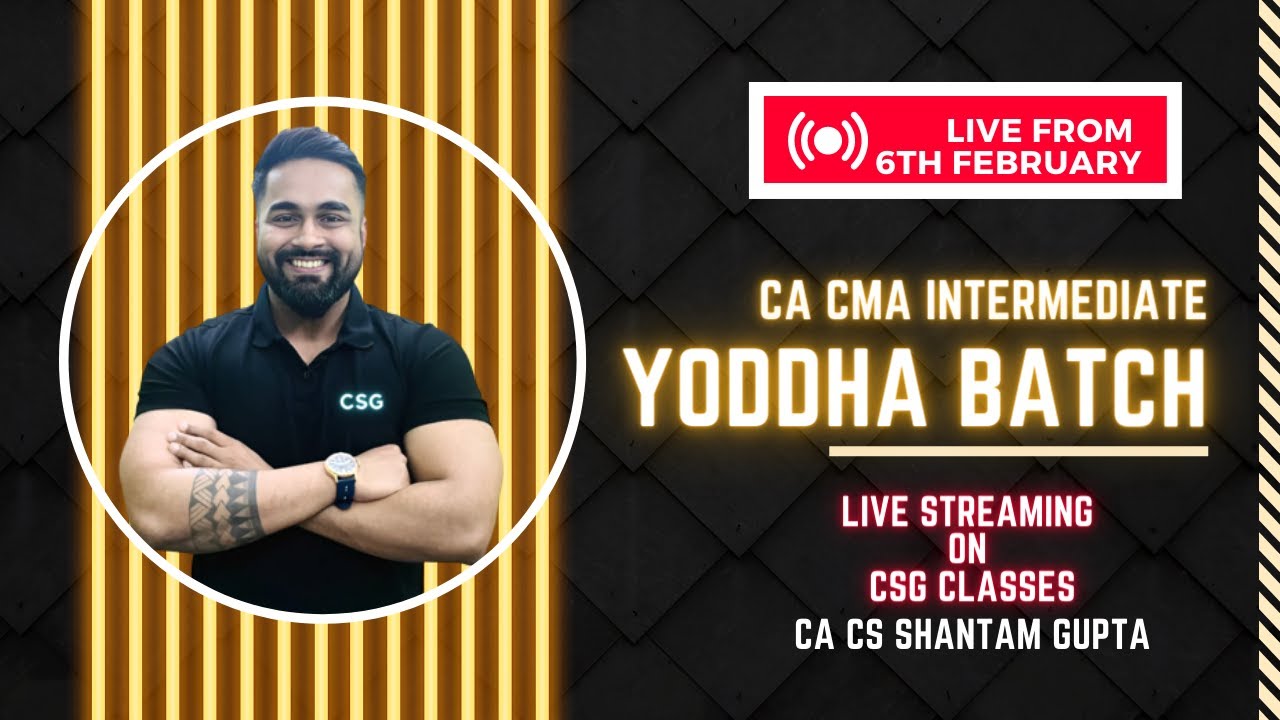 CSG

LIVE FROM
6TH FEBRUARY

CA CMA INTERMEDIATE
YODDHA BATCH

LIVE STREAMING
ON
CSG CLASSES
CA CS SHANTAM GUPTA